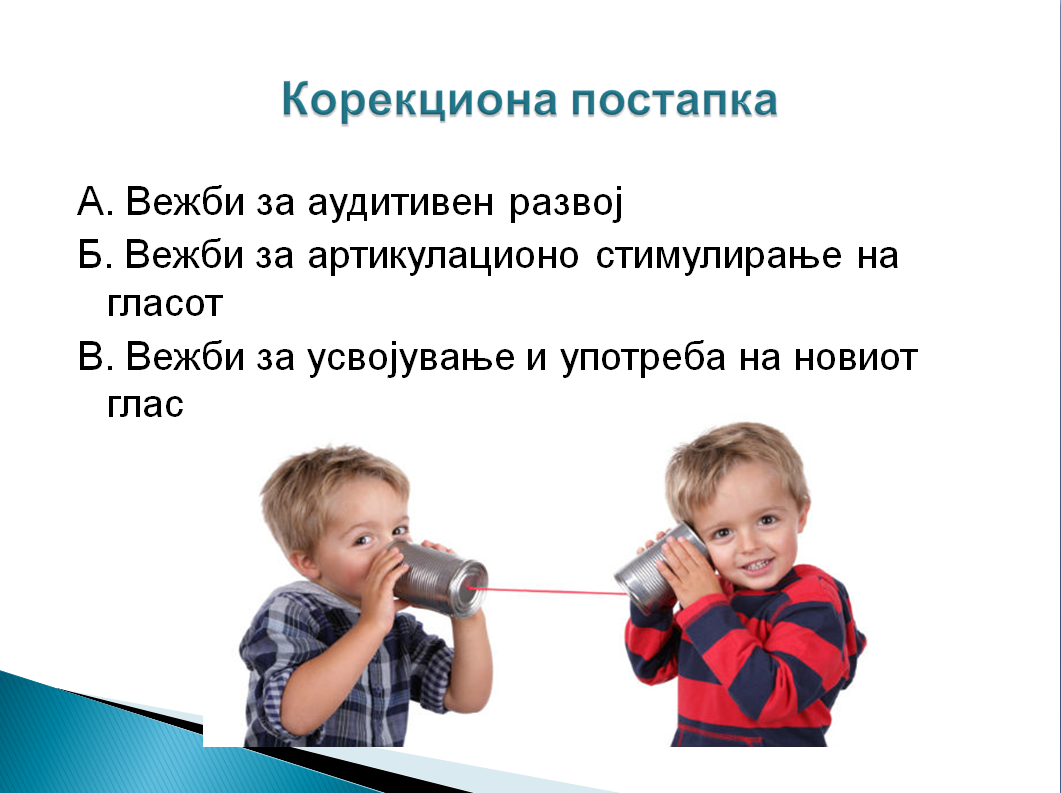 Корекциона постапка

А. Вежби за аудитивен развој

Б. Вежби за артикулационо стимулирање на гласот

В. Вежби за усвојување и употреба на новиот глас